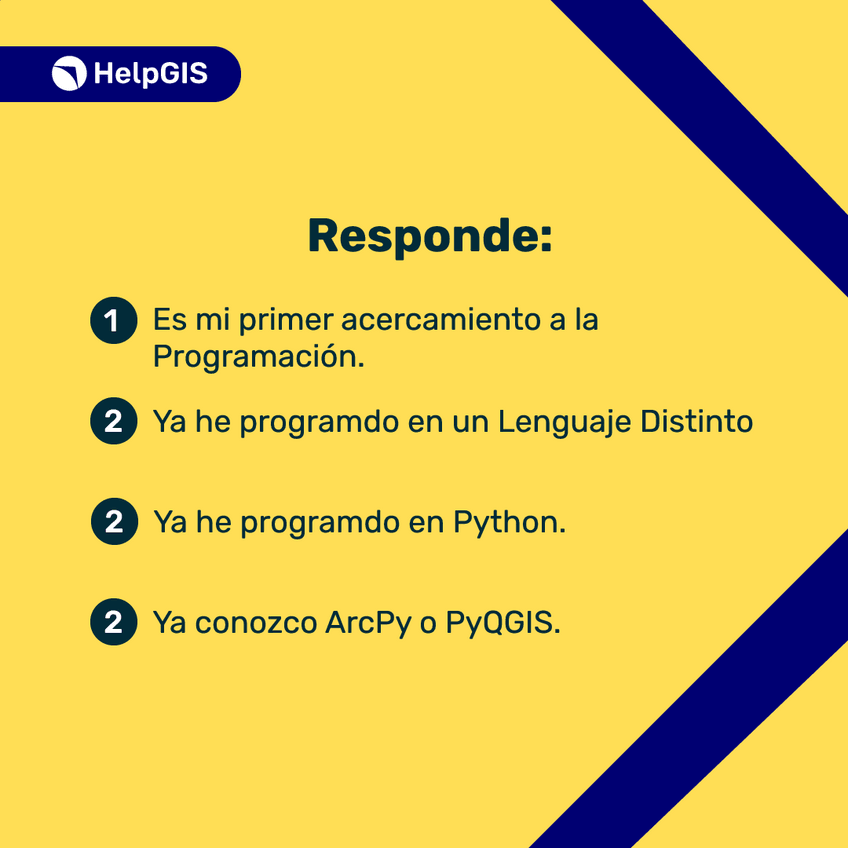 HelpGIS

Responde:

1 Es mi primer acercamiento a la Programación.

2 Ya he programdo en un Lenguaje Distinto

2 Ya he programdo en Python.

2 Ya conozco ArcPy o PyQGIS.